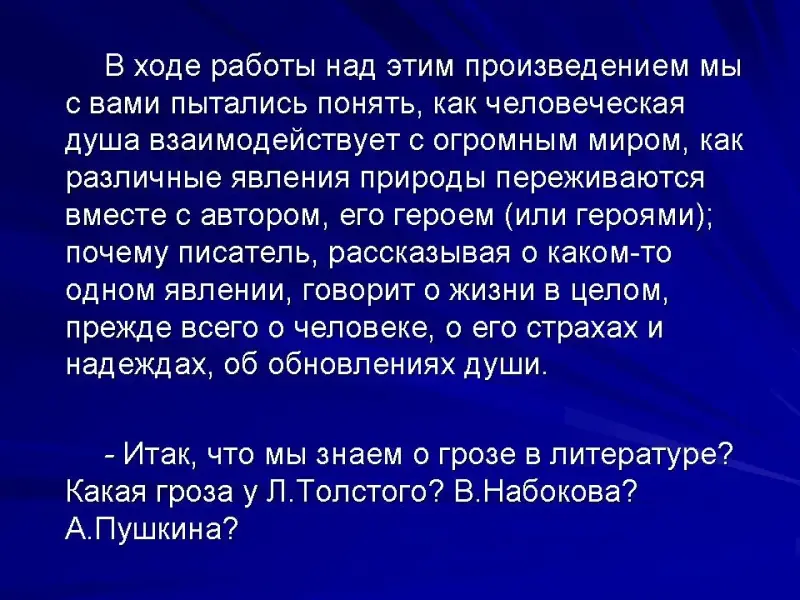 В ходе работы над этим произведением мы с вами пытались понять, как человеческая душа взаимодействует с огромным миром, как различные явления природы переживаются вместе с автором, его героем (или героями); почему писатель, рассказывая о каком-то одном явлении, говорит о жизни в целом, прежде всего о человеке, о его страхах и надеждах, об обновлениях души.

- Итак, что мы знаем о грозе в литературе? Какая гроза у Л.Толстого? В.Набокова? А.Пушкина?